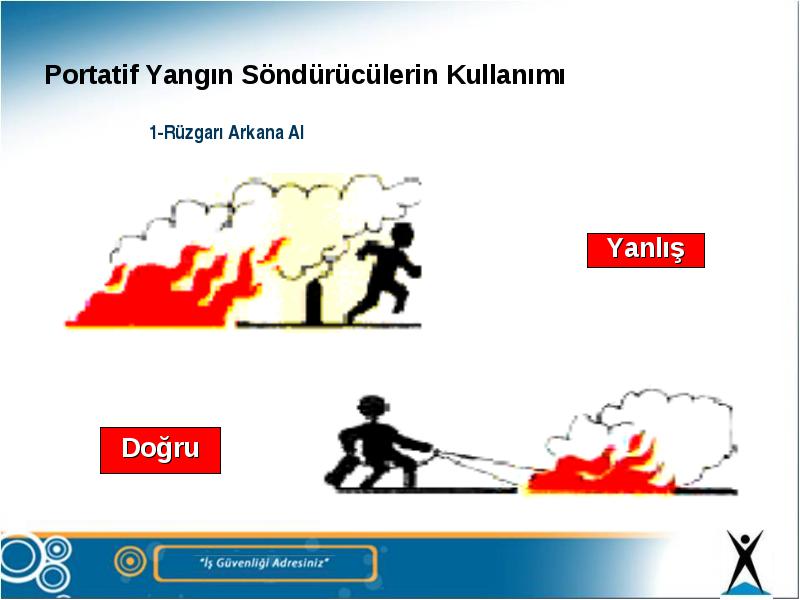 Portatif Yangın Söndürücülerin Kullanımı

1-Rüzgarı Arkana Al

Yanlış

Doğru

"İş Güvenliği Adresiniz"